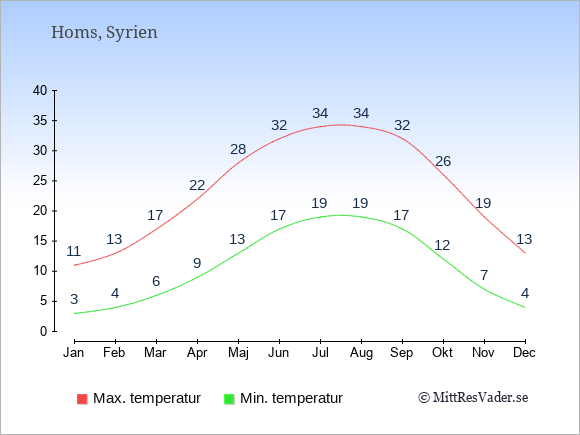 Homs, Syrien

40
35
30
25
20
15
10
5
0

11 13 17 22 28 32 34 34 32 26 19 13

3 4 6 9 13 17 19 19 17 12 7 4

Jan Feb Mar Apr Maj Jun Jul Aug Sep Okt Nov Dec

Max. temperatur
Min. temperatur
© MittResVader.se